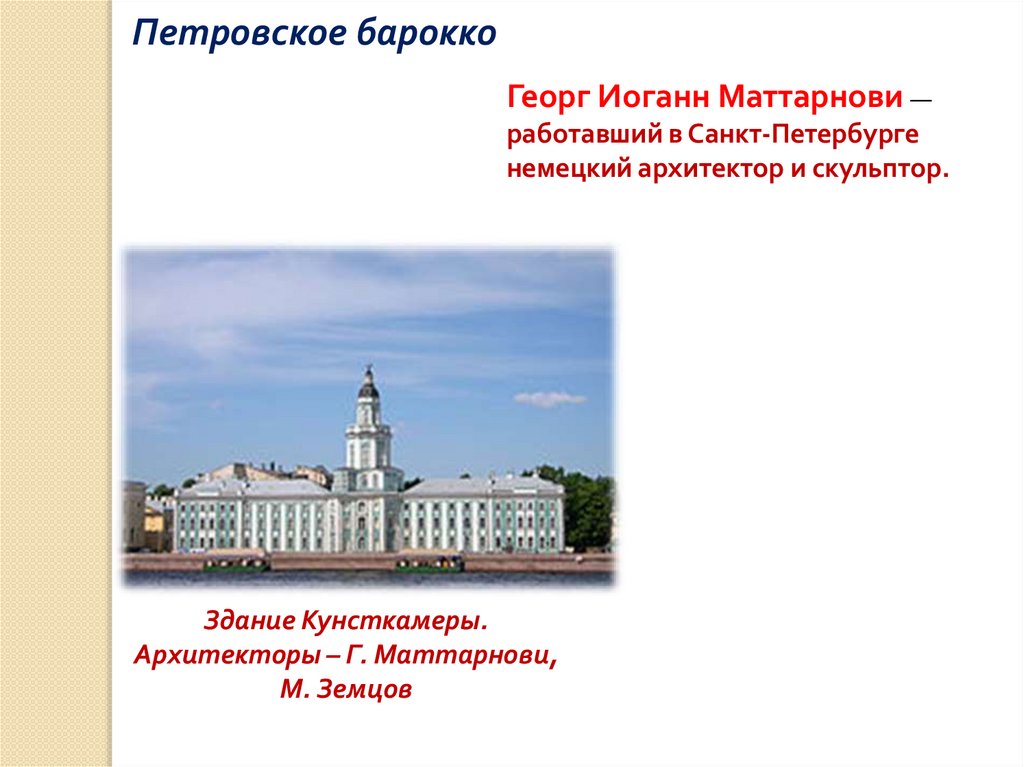 Петровское барокко

Георг Иоганн Маттарнови — работавший в Санкт-Петербурге немецкий архитектор и скульптор.

Здание Кунсткамеры. Архитекторы – Г. Маттарнови, М. Земцов